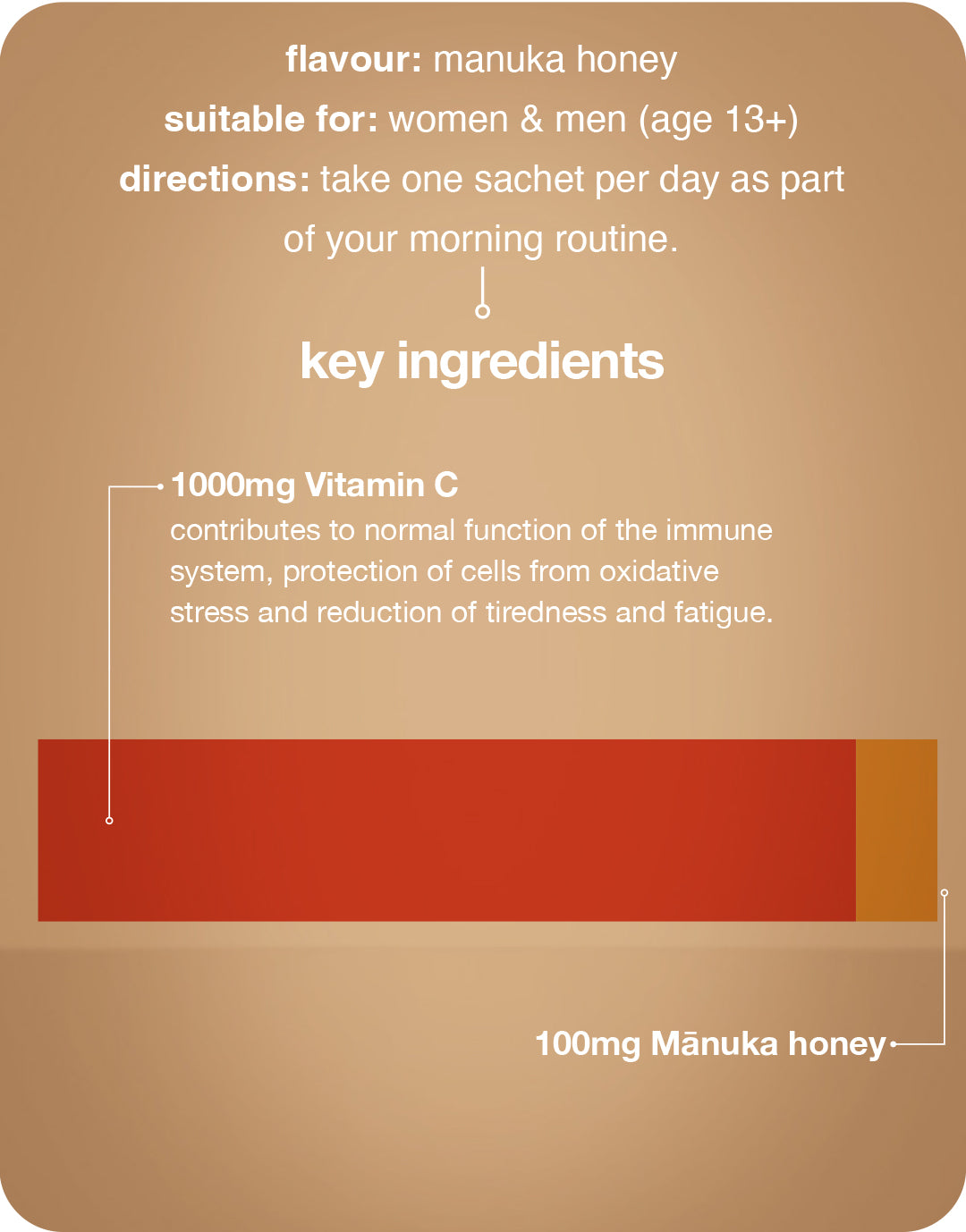 flavour: manuka honey
suitable for: women & men (age 13+)
directions: take one sachet per day as part of your morning routine.

key ingredients

1000mg Vitamin C
contributes to normal function of the immune system, protection of cells from oxidative stress and reduction of tiredness and fatigue.

100mg Mānuka honey